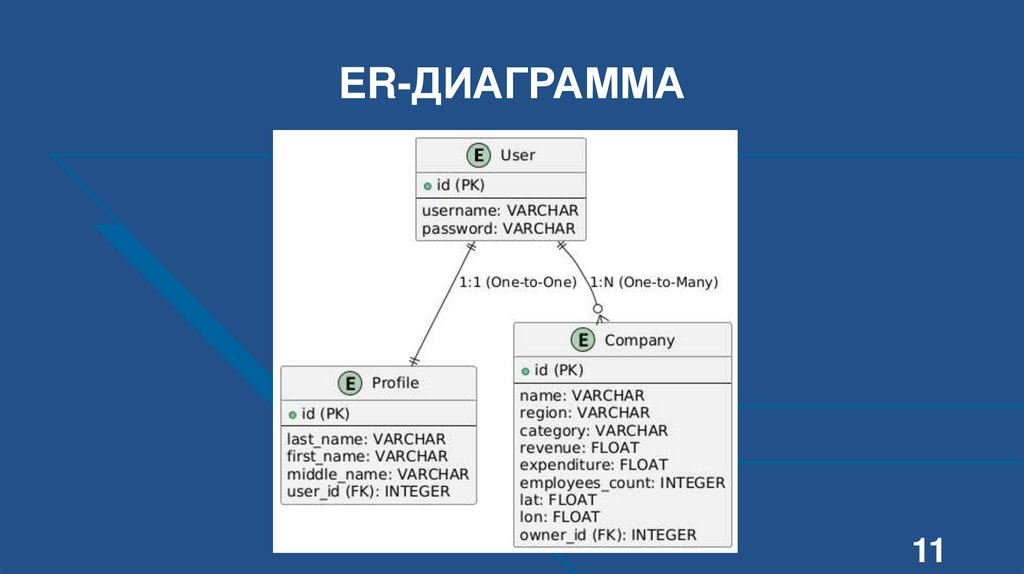 ER-ДИАГРАММА

E User
id (PK)
username: VARCHAR
password: VARCHAR

1:1 (One-to-One)
1:N (One-to-Many)

E Profile
id (PK)
last_name: VARCHAR
first_name: VARCHAR
middle_name: VARCHAR
user_id (FK): INTEGER

E Company
id (PK)
name: VARCHAR
region: VARCHAR
category: VARCHAR
revenue: FLOAT
expenditure: FLOAT
employees_count: INTEGER
lat: FLOAT
lon: FLOAT
owner_id (FK): INTEGER

11